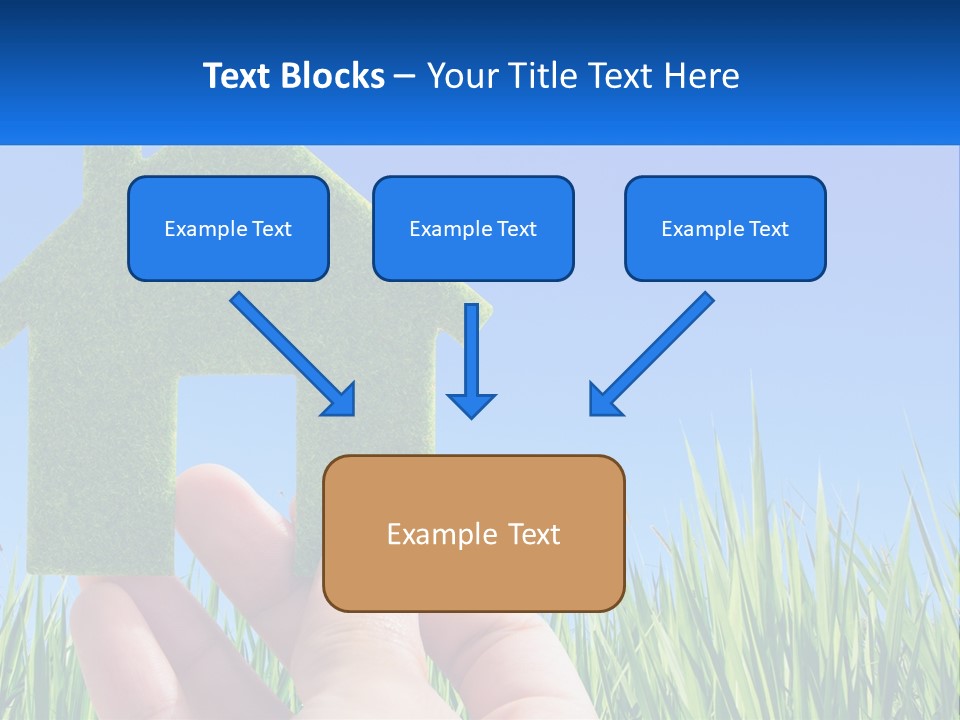 Text Blocks – Your Title Text Here

Example Text

Example Text

Example Text

Example Text